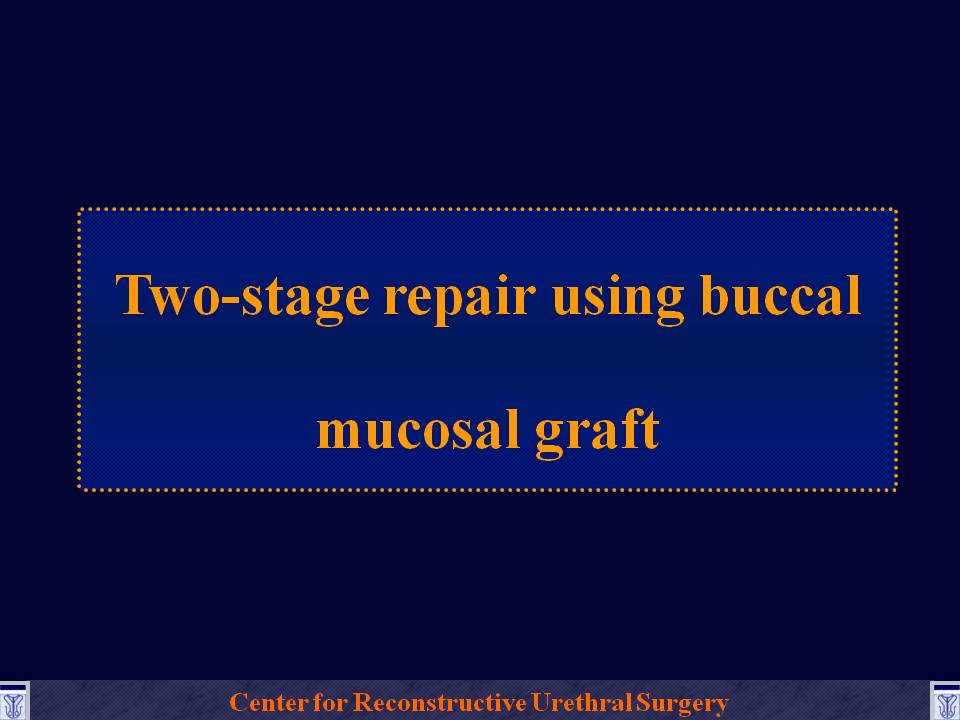 Two-stage repair using buccal mucosal graft

Center for Reconstructive Urethral Surgery